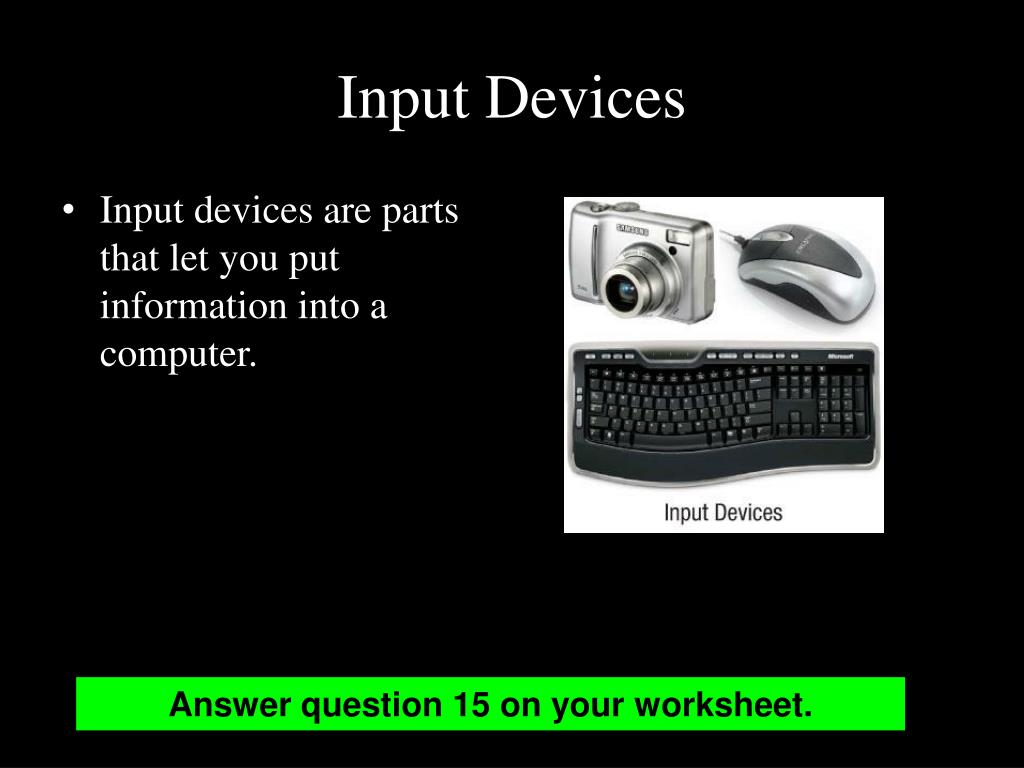 Input Devices

• Input devices are parts that let you put information into a computer.

SAMSUNG

Microsoft

Input Devices

Answer question 15 on your worksheet.